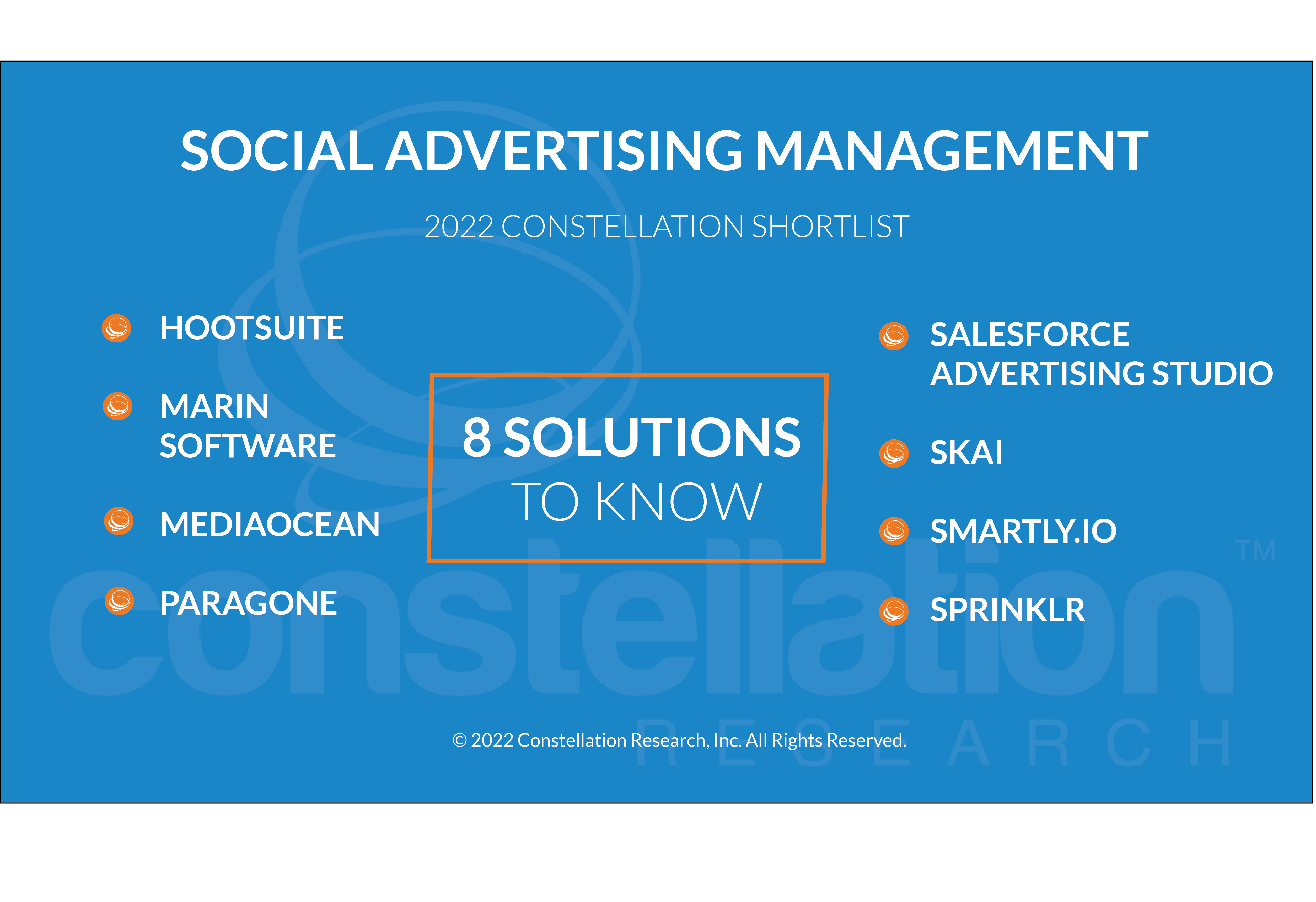 SOCIAL ADVERTISING MANAGEMENT

2022 CONSTELLATION SHORTLIST

HOOTSUITE

MARIN SOFTWARE

MEDIAOCEAN

PARAGONE

8 SOLUTIONS TO KNOW

SALESFORCE ADVERTISING STUDIO

SKAI

SMARTLY.IO

SPRINKLR

constellation™ RESEARCH

© 2022 Constellation Research, Inc. All Rights Reserved.